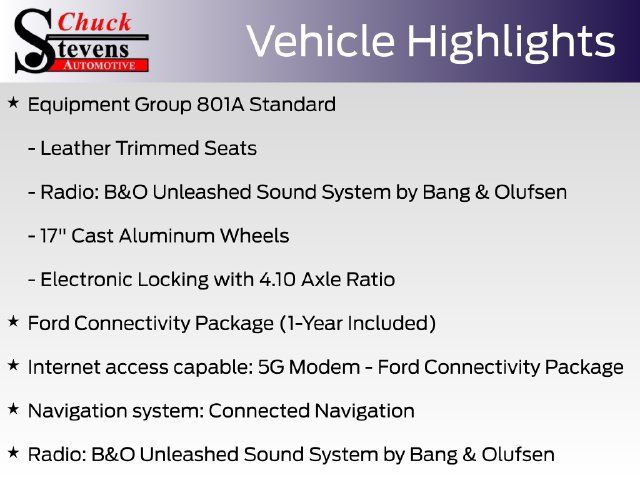 Chuck Stevens AUTOMOTIVE

Vehicle Highlights

★ Equipment Group 801A Standard

- Leather Trimmed Seats

- Radio: B&O Unleashed Sound System by Bang & Olufsen

- 17" Cast Aluminum Wheels

- Electronic Locking with 4.10 Axle Ratio

★ Ford Connectivity Package (1-Year Included)

★ Internet access capable: 5G Modem - Ford Connectivity Package

★ Navigation system: Connected Navigation

★ Radio: B&O Unleashed Sound System by Bang & Olufsen